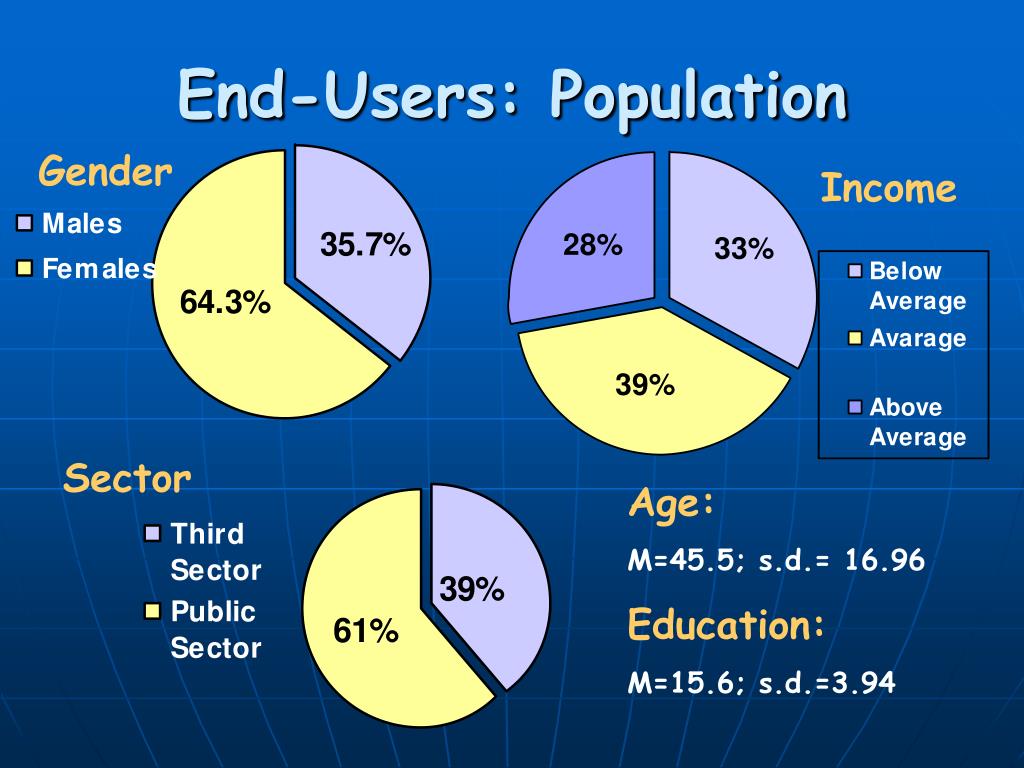 End-Users: Population

Gender

Males

Females

35.7%

64.3%

28%

33%

39%

Income

Below Average

Avarage

Above Average

Sector

Third Sector

Public Sector

39%

61%

Age:

M=45.5; s.d.= 16.96

Education:

M=15.6; s.d.=3.94